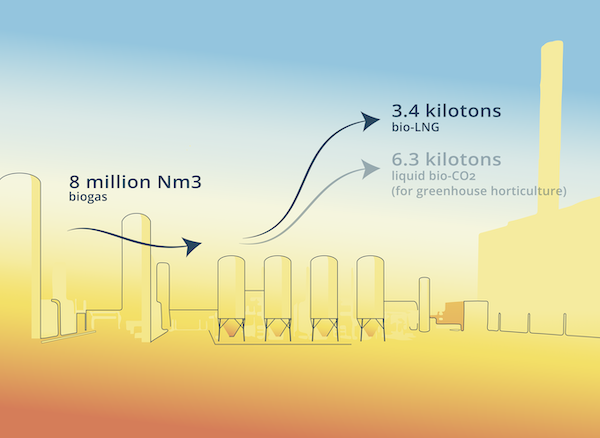 8 million Nm3
biogas

3.4 kilotons
bio-LNG

6.3 kilotons
liquid bio-$CO_2$
(for greenhouse horticulture)